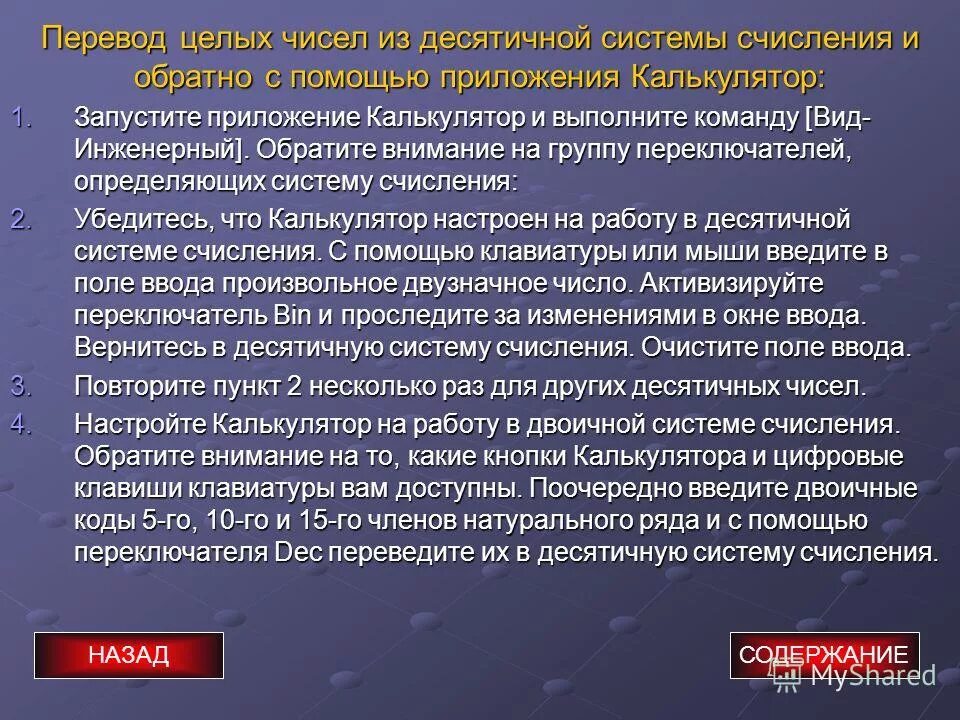 Перевод целых чисел из десятичной системы счисления и обратно с помощью приложения Калькулятор:

1. Запустите приложение Калькулятор и выполните команду [Вид-Инженерный]. Обратите внимание на группу переключателей, определяющих систему счисления:
2. Убедитесь, что Калькулятор настроен на работу в десятичной системе счисления. С помощью клавиатуры или мыши введите в поле ввода произвольное двузначное число. Активизируйте переключатель Bin и проследите за изменениями в окне ввода. Вернитесь в десятичную систему счисления. Очистите поле ввода.
3. Повторите пункт 2 несколько раз для других десятичных чисел.
4. Настройте Калькулятор на работу в двоичной системе счисления. Обратите внимание на то, какие кнопки Калькулятора и цифровые клавиши клавиатуры вам доступны. Поочередно введите двоичные коды 5-го, 10-го и 15-го членов натурального ряда и с помощью переключателя Dec переведите их в десятичную систему счисления.

НАЗАД

СОДЕРЖАНИЕ

MyShared